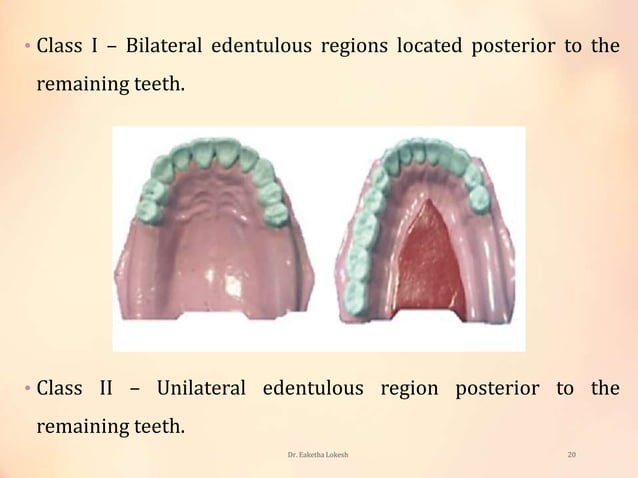 • Class I – Bilateral edentulous regions located posterior to the remaining teeth.

• Class II – Unilateral edentulous region posterior to the remaining teeth.

Dr. Eaketha Lokesh

20